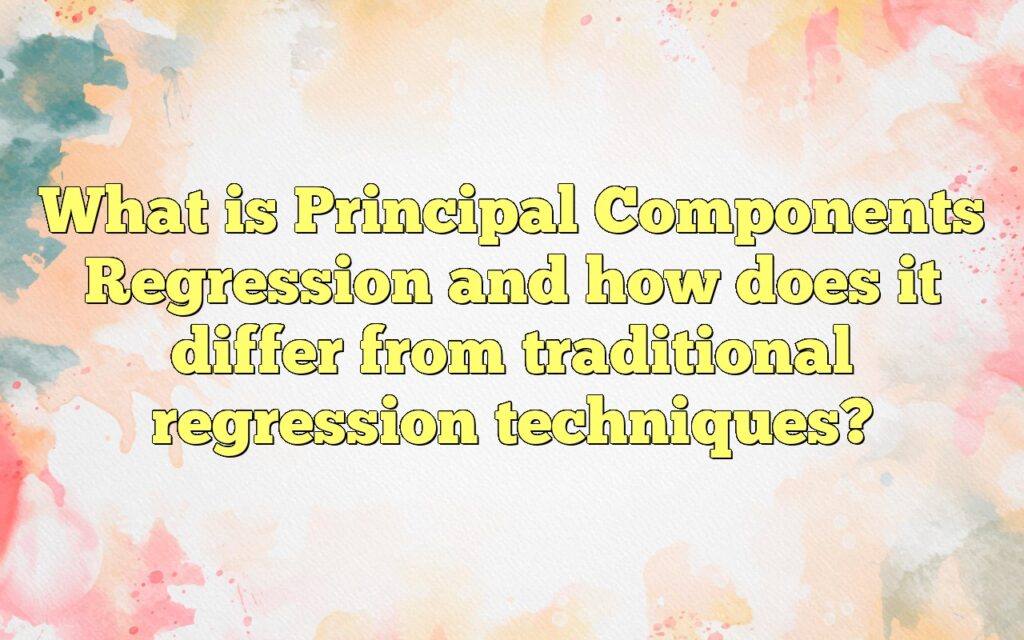 What is Principal Components Regression and how does it differ from traditional regression techniques?